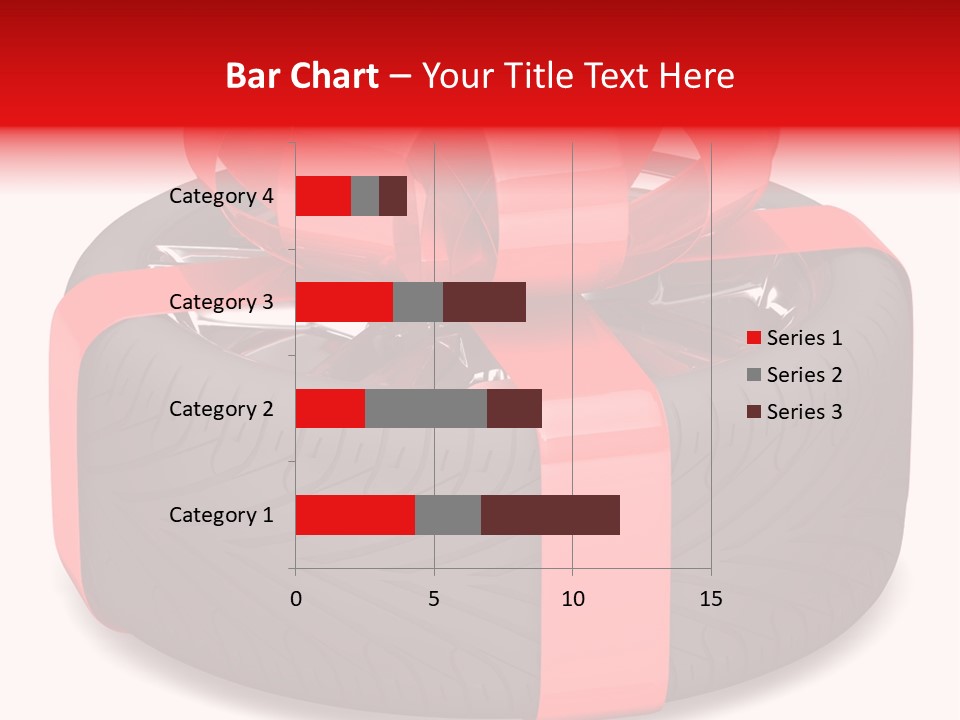 Bar Chart – Your Title Text Here

Category 4
Category 3
Category 2
Category 1

0
5
10
15

Series 1
Series 2
Series 3